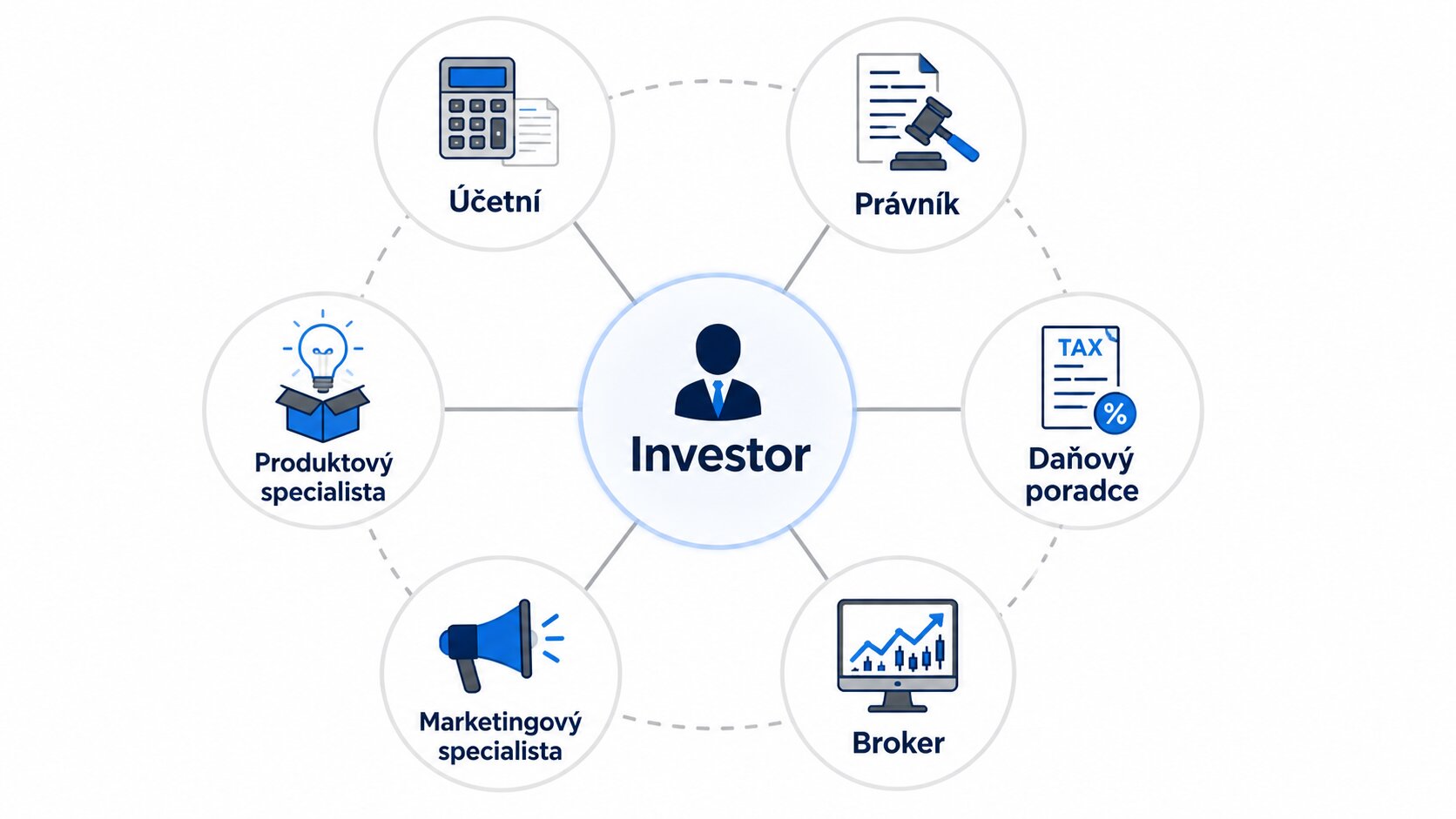 Účetní

Právník

Produktový specialista

Investor

TAX

%

Daňový poradce

Marketingový specialista

Broker